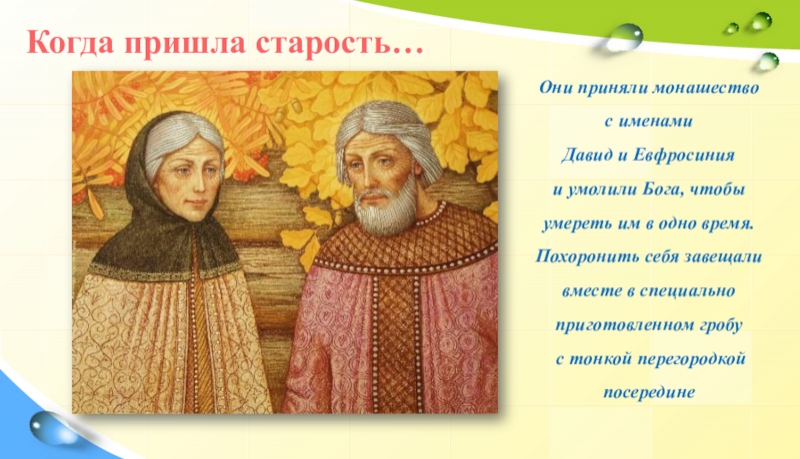 Когда пришла старость…

Они приняли монашество с именами Давид и Евфросиния и умолили Бога, чтобы умереть им в одно время. Похоронить себя завещали вместе в специально приготовленном гробу с тонкой перегородкой посередине